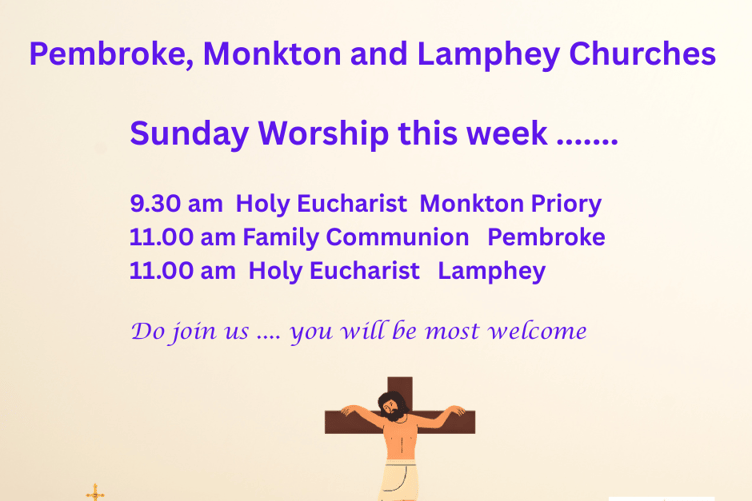 Pembroke, Monkton and Lamphey Churches

Sunday Worship this week .......

9.30 am Holy Eucharist Monkton Priory
11.00 am Family Communion Pembroke
11.00 am Holy Eucharist Lamphey

Do join us .... you will be most welcome